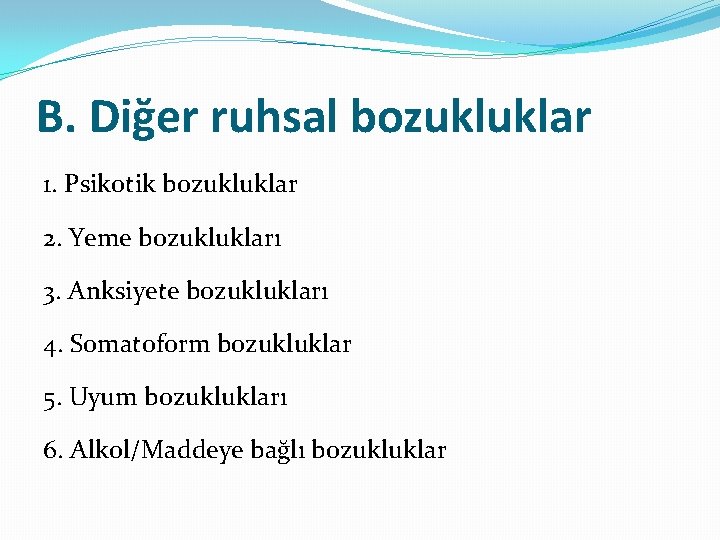 B. Diğer ruhsal bozukluklar

1. Psikotik bozukluklar

2. Yeme bozuklukları

3. Anksiyete bozuklukları

4. Somatoform bozukluklar

5. Uyum bozuklukları

6. Alkol/Maddeye bağlı bozukluklar